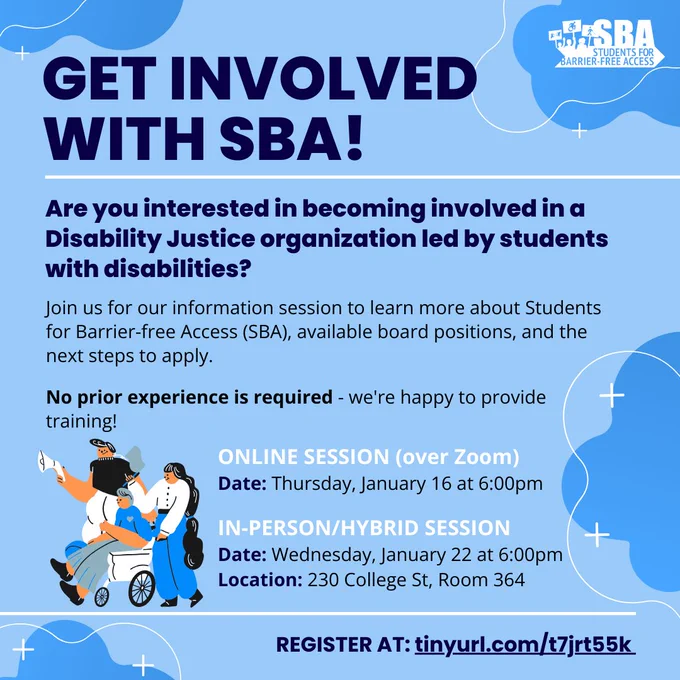 SBA
STUDENTS FOR BARRIER-FREE ACCESS

GET INVOLVED WITH SBA!

Are you interested in becoming involved in a Disability Justice organization led by students with disabilities?

Join us for our information session to learn more about Students for Barrier-free Access (SBA), available board positions, and the next steps to apply.

No prior experience is required - we're happy to provide training!

ONLINE SESSION (over Zoom)
Date: Thursday, January 16 at 6:00pm

IN-PERSON/HYBRID SESSION
Date: Wednesday, January 22 at 6:00pm
Location: 230 College St, Room 364

REGISTER AT: tinyurl.com/t7jrt55k